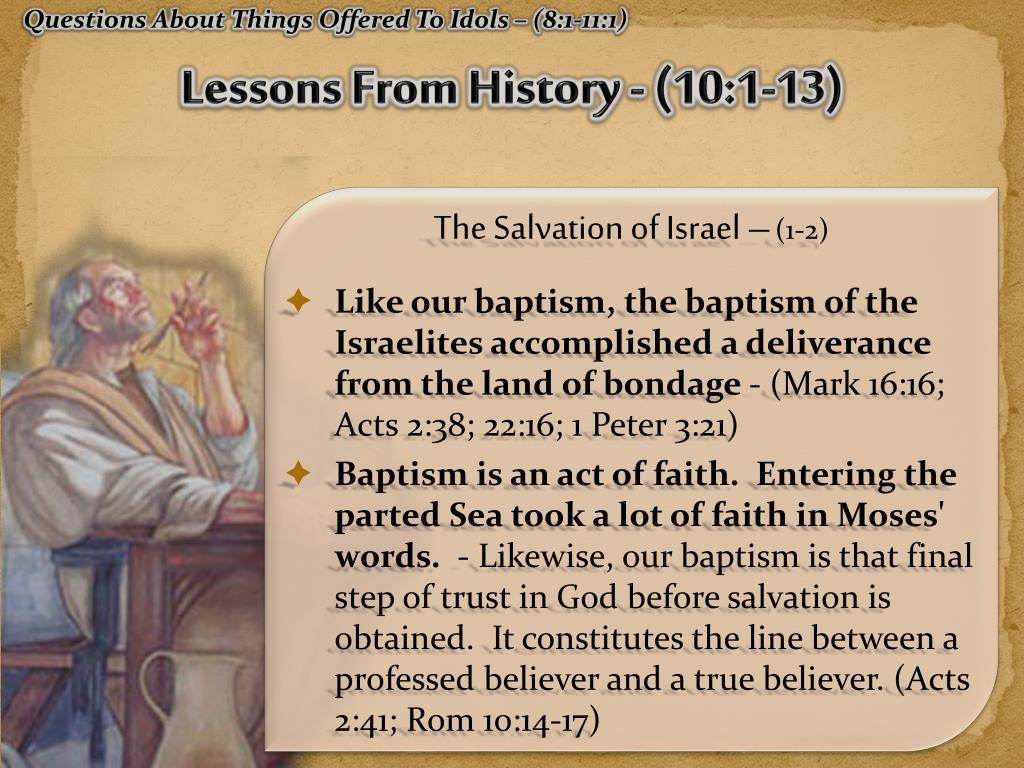 Questions About Things Offered To Idols – (8:1-11:1)

Lessons From History - (10:1-13)

The Salvation of Israel – (1-2)

Like our baptism, the baptism of the Israelites accomplished a deliverance from the land of bondage - (Mark 16:16; Acts 2:38; 22:16; 1 Peter 3:21)

Baptism is an act of faith. Entering the parted Sea took a lot of faith in Moses' words. - Likewise, our baptism is that final step of trust in God before salvation is obtained. It constitutes the line between a professed believer and a true believer. (Acts 2:41; Rom 10:14-17)